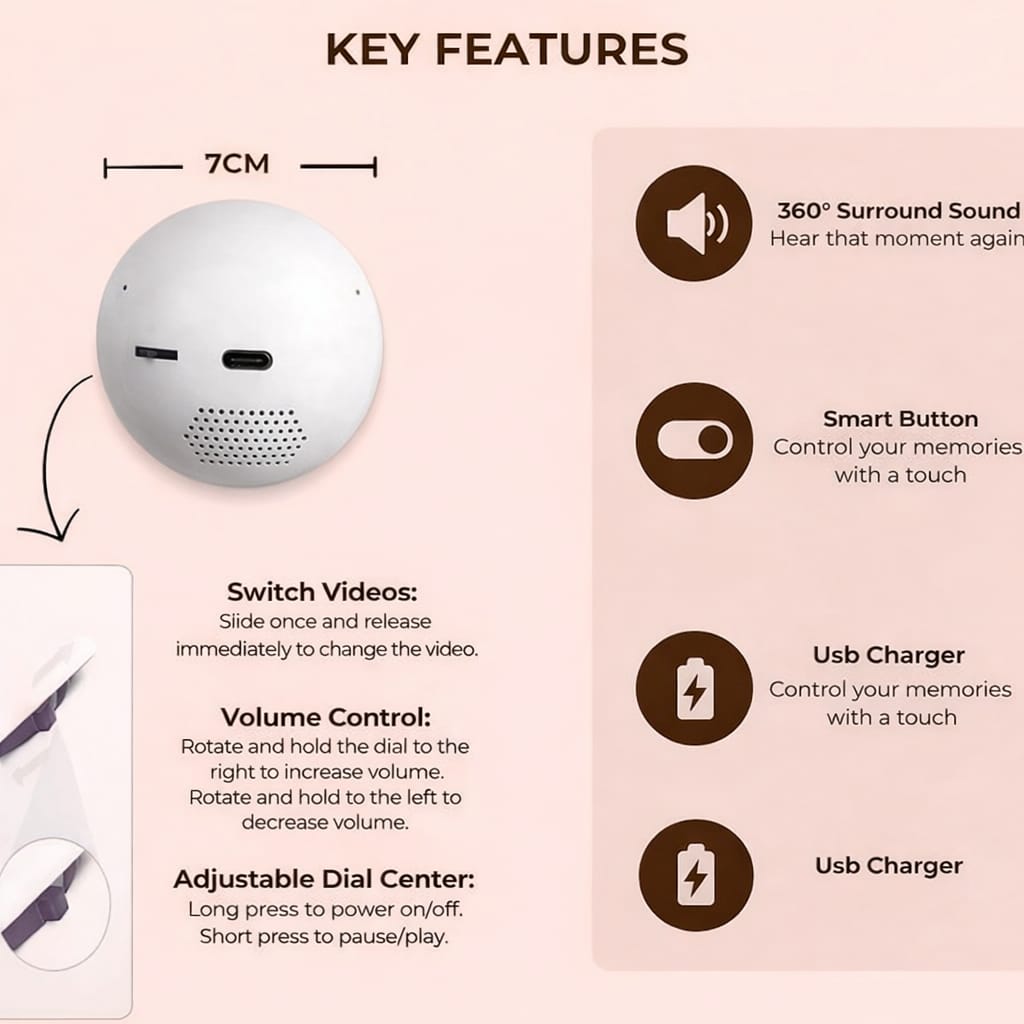 KEY FEATURES

7CM

Switch Videos:
Slide once and release immediately to change the video.

Volume Control:
Rotate and hold the dial to the right to increase volume. Rotate and hold to the left to decrease volume.

Adjustable Dial Center:
Long press to power on/off. Short press to pause/play.

360° Surround Sound
Hear that moment again

Smart Button
Control your memories with a touch

Usb Charger
Control your memories with a touch

Usb Charger